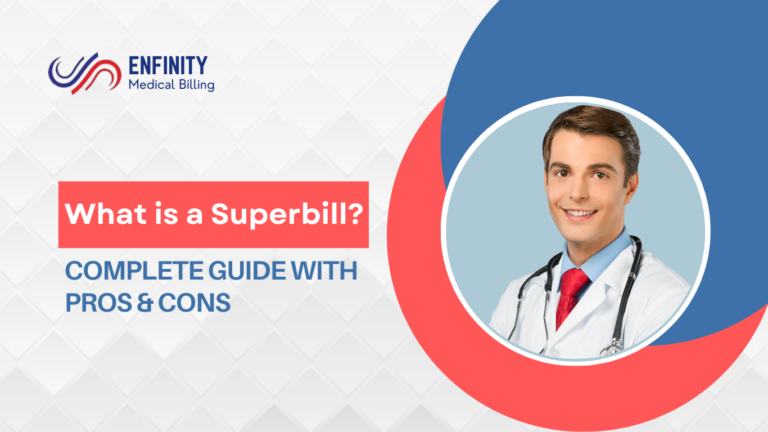 ENFINITY
Medical Billing

What is a Superbill?

COMPLETE GUIDE WITH PROS & CONS